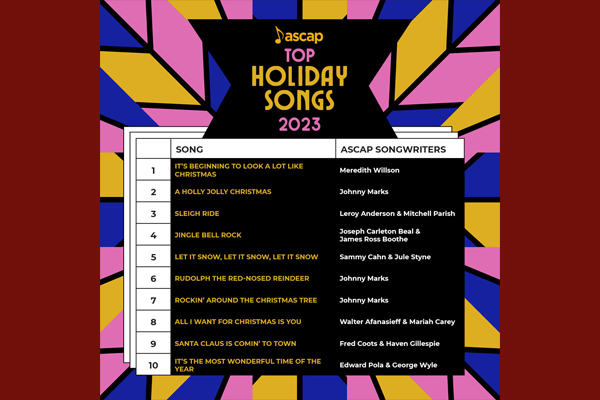 ascap

TOP HOLIDAY SONGS 2023

|  | SONG | ASCAP SONGWRITERS |
|---|---|---|
| 1 | IT'S BEGINNING TO LOOK A LOT LIKE CHRISTMAS | Meredith Willson |
| 2 | A HOLLY JOLLY CHRISTMAS | Johnny Marks |
| 3 | SLEIGH RIDE | Leroy Anderson & Mitchell Parish |
| 4 | JINGLE BELL ROCK | Joseph Carleton Beal & James Ross Boothe |
| 5 | LET IT SNOW, LET IT SNOW, LET IT SNOW | Sammy Cahn & Jule Styne |
| 6 | RUDOLPH THE RED-NOSED REINDEER | Johnny Marks |
| 7 | ROCKIN' AROUND THE CHRISTMAS TREE | Johnny Marks |
| 8 | ALL I WANT FOR CHRISTMAS IS YOU | Walter Afanasieff & Mariah Carey |
| 9 | SANTA CLAUS IS COMIN' TO TOWN | Fred Coots & Haven Gillespie |
| 10 | IT'S THE MOST WONDERFUL TIME OF THE YEAR | Edward Pola & George Wyle |